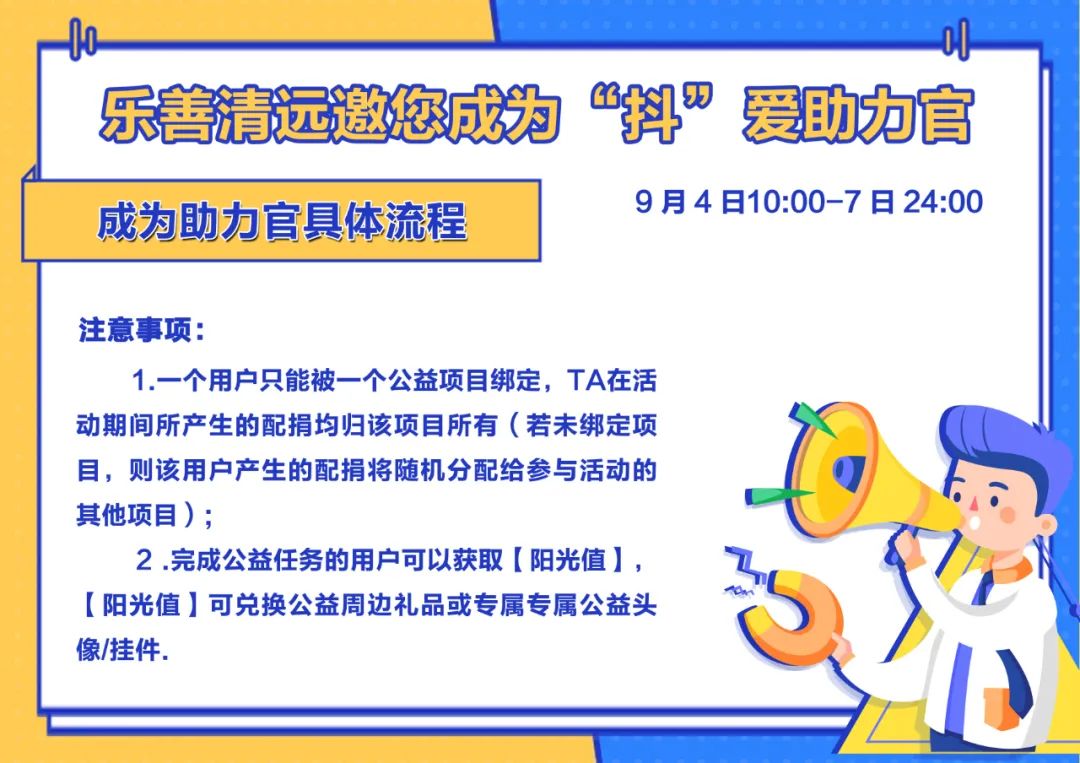 乐善清远邀您成为“抖”爱助力官

成为助力官具体流程

9 月 4 日10:00-7 日 24:00

注意事项：

1.一个用户只能被一个公益项目绑定，TA在活动期间所产生的配捐均归该项目所有（若未绑定项目，则该用户产生的配捐将随机分配给参与活动的其他项目）；

2 .完成公益任务的用户可以获取【阳光值】，【阳光值】可兑换公益周边礼品或专属专属公益头像/挂件.